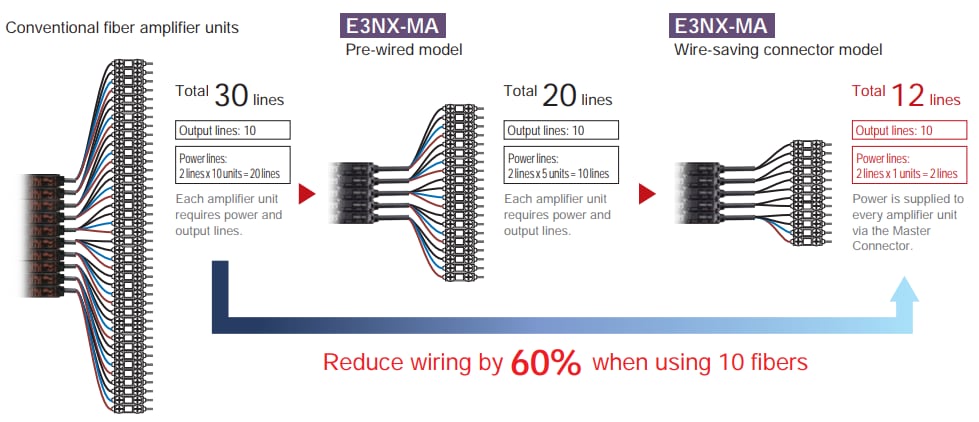 Conventional fiber amplifier units

Total 30 lines

Output lines: 10

Power lines:
2 lines x 10 units = 20 lines

Each amplifier unit requires power and output lines.

E3NX-MA
Pre-wired model

Total 20 lines

Output lines: 10

Power lines:
2 lines x 5 units = 10 lines

Each amplifier unit requires power and output lines.

E3NX-MA
Wire-saving connector model

Total 12 lines

Output lines: 10

Power lines:
2 lines x 1 units = 2 lines

Power is supplied to every amplifier unit via the Master Connector.

Reduce wiring by 60% when using 10 fibers